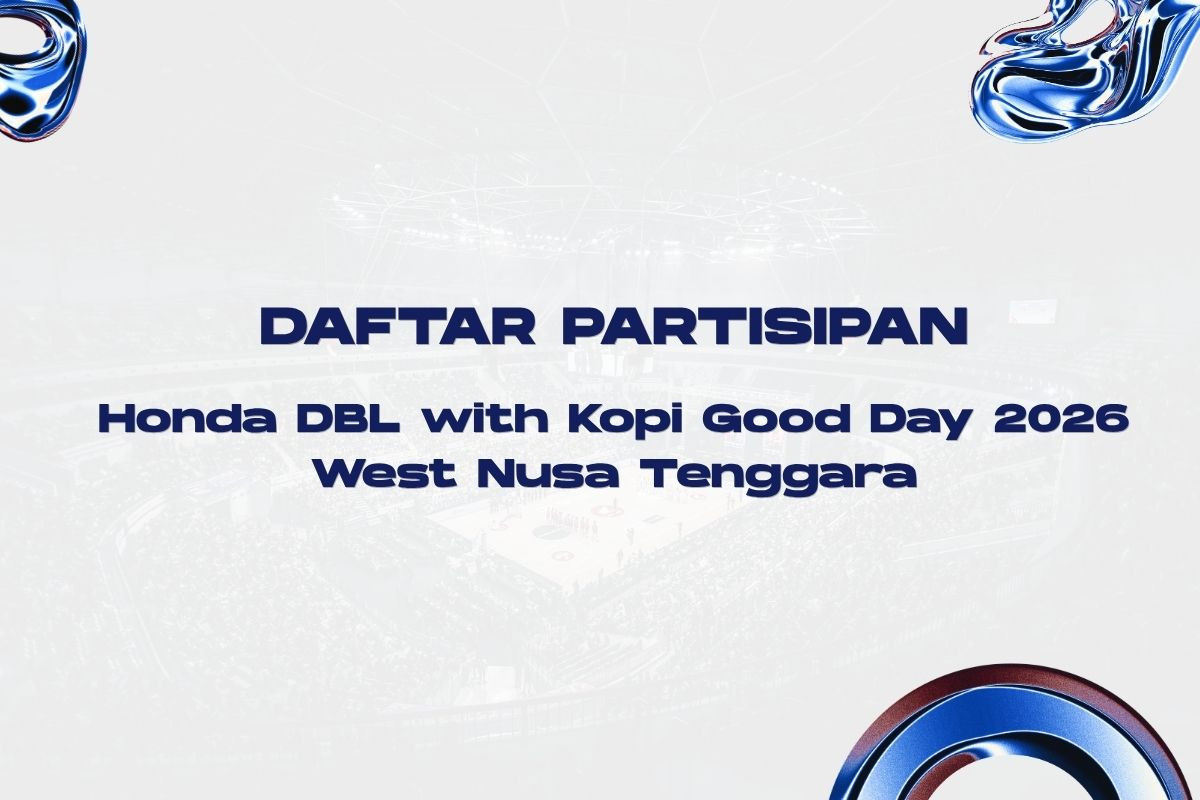 DAFTAR PARTISIPAN

Honda DBL with Kopi Good Day 2026
West Nusa Tenggara